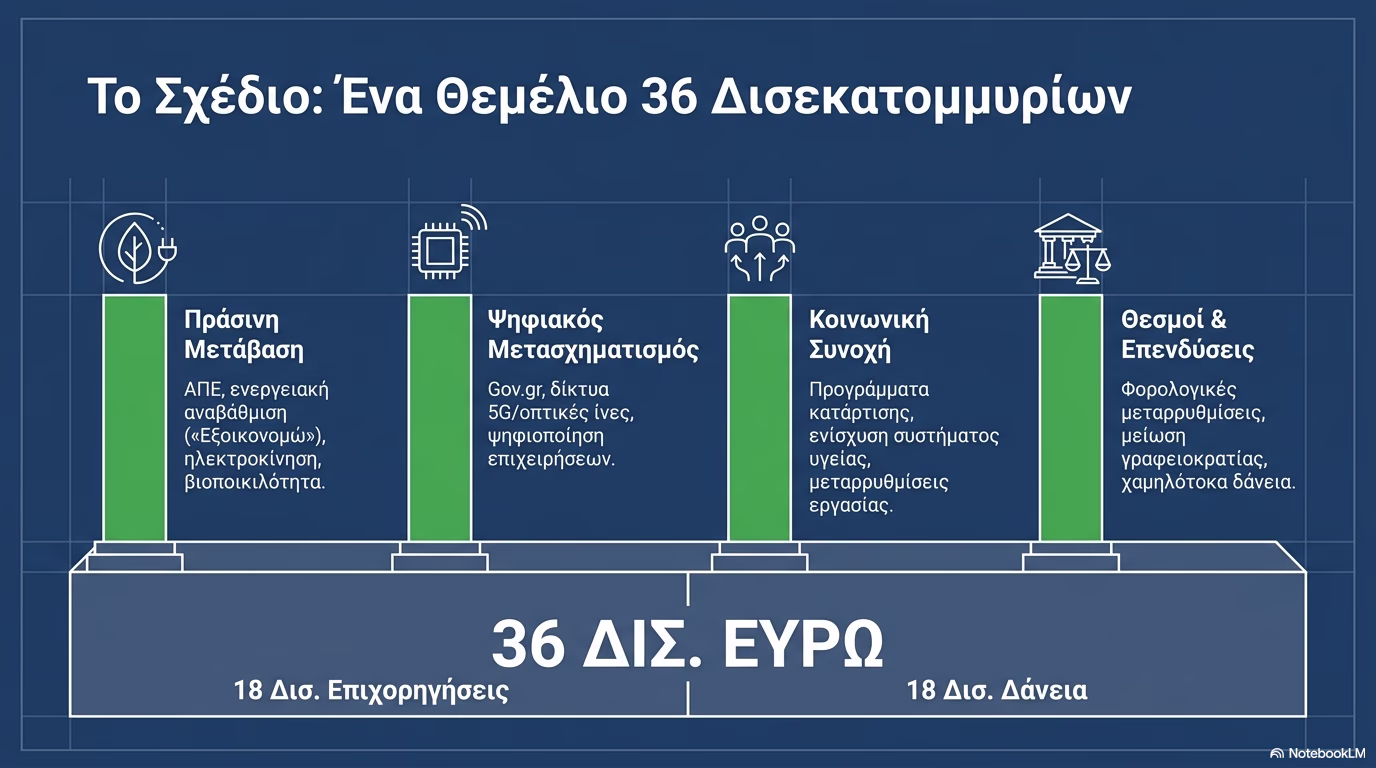 Το Σχέδιο: Ένα Θεμέλιο 36 Δισεκατομμυρίων

Πράσινη Μετάβαση

ΑΠΕ, ενεργειακή αναβάθμιση («Εξοικονομώ»), ηλεκτροκίνηση, βιοποικιλότητα.

Ψηφιακός Μετασχηματισμός

Gov.gr, δίκτυα 5G/οπτικές ίνες, ψηφιοποίηση επιχειρήσεων.

Κοινωνική Συνοχή

Προγράμματα κατάρτισης, ενίσχυση συστήματος υγείας, μεταρρυθμίσεις εργασίας.

Θεσμοί & Επενδύσεις

Φορολογικές μεταρρυθμίσεις, μείωση γραφειοκρατίας, χαμηλότοκα δάνεια.

36 ΔΙΣ. ΕΥΡΩ

18 Δισ. Επιχορηγήσεις

18 Δισ. Δάνεια

NotebookLM